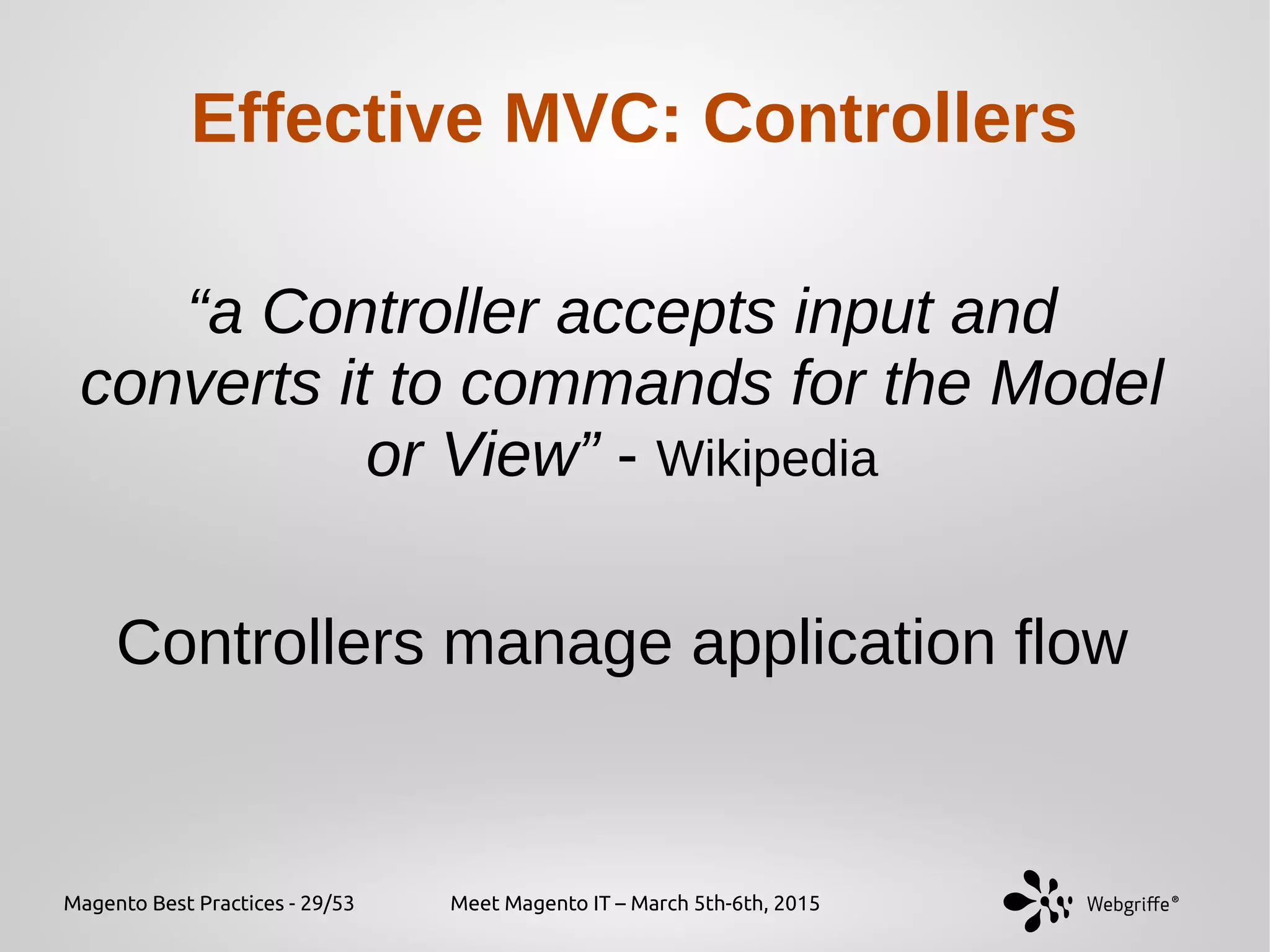 Effective MVC: Controllers

“a Controller accepts input and converts it to commands for the Model or View” - Wikipedia

Controllers manage application flow

Magento Best Practices - 29/53

Meet Magento IT – March 5th-6th, 2015

Webgriffe®